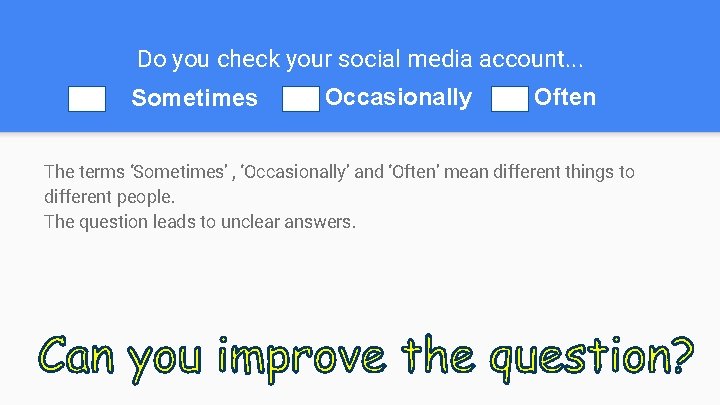 Do you check your social media account...

Sometimes Occasionally Often

The terms 'Sometimes' , 'Occasionally' and 'Often' mean different things to different people.
The question leads to unclear answers.

Can you improve the question?